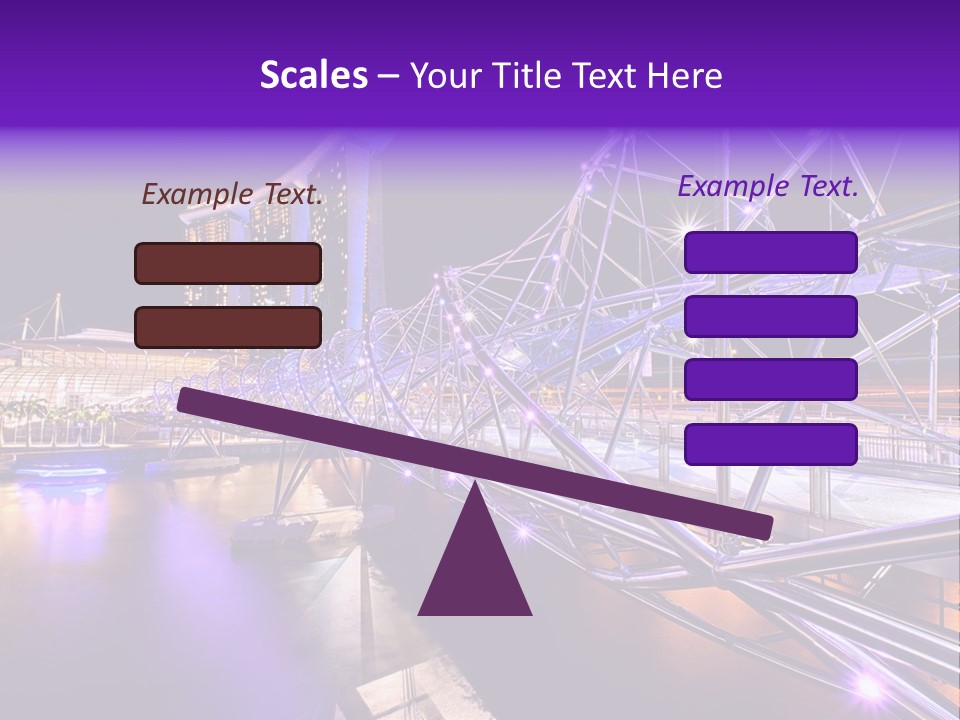 Scales – Your Title Text Here

Example Text.

Example Text.